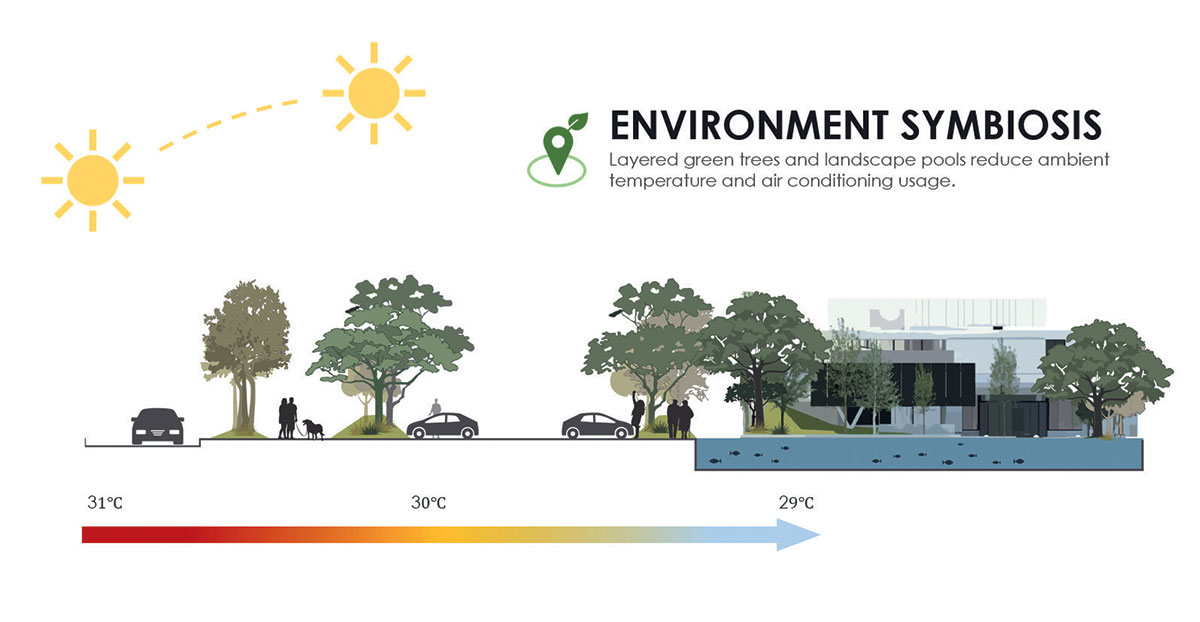 ENVIRONMENT SYMBIOSIS

Layered green trees and landscape pools reduce ambient temperature and air conditioning usage.

31℃

30℃

29℃